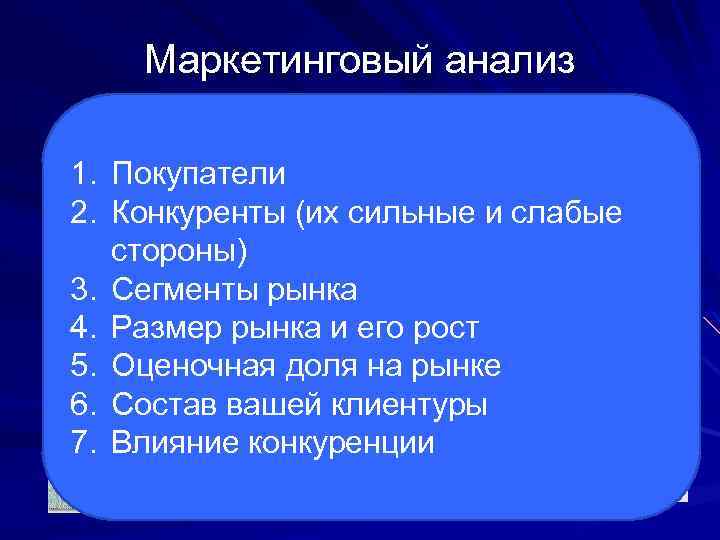 Маркетинговый анализ

1. Покупатели
2. Конкуренты (их сильные и слабые стороны)
3. Сегменты рынка
4. Размер рынка и его рост
5. Оценочная доля на рынке
6. Состав вашей клиентуры
7. Влияние конкуренции